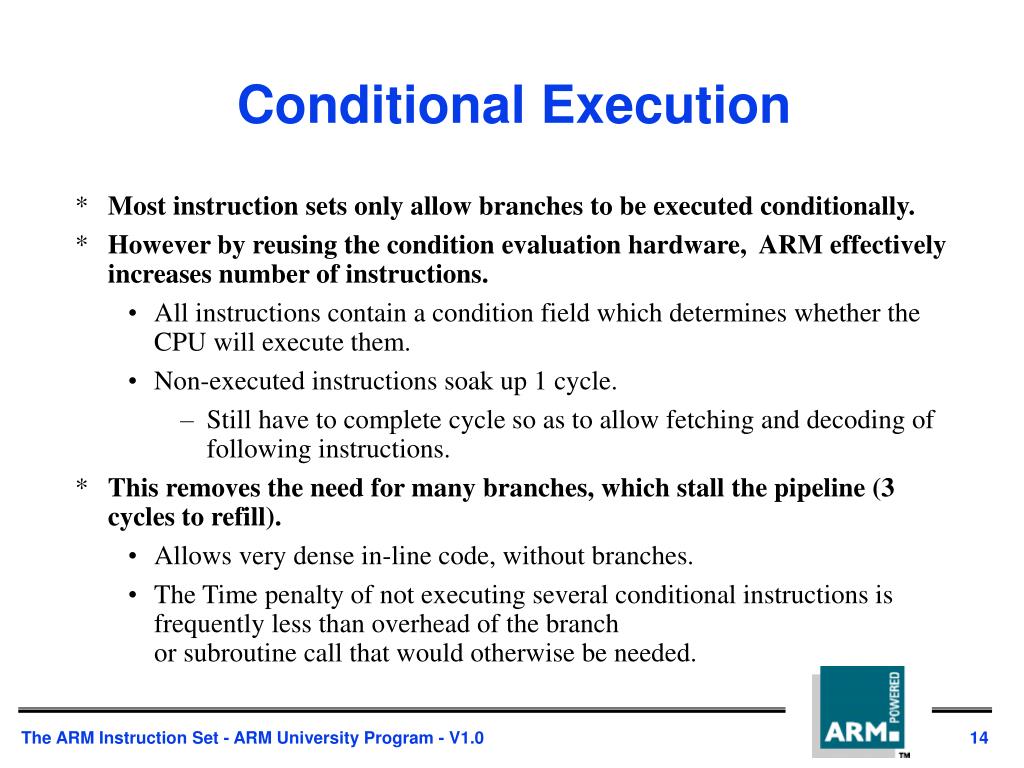 Conditional Execution

* Most instruction sets only allow branches to be executed conditionally.

* However by reusing the condition evaluation hardware, ARM effectively increases number of instructions.

• All instructions contain a condition field which determines whether the CPU will execute them.

• Non-executed instructions soak up 1 cycle.

– Still have to complete cycle so as to allow fetching and decoding of following instructions.

* This removes the need for many branches, which stall the pipeline (3 cycles to refill).

• Allows very dense in-line code, without branches.

• The Time penalty of not executing several conditional instructions is frequently less than overhead of the branch
or subroutine call that would otherwise be needed.

The ARM Instruction Set - ARM University Program - V1.0

ARM POWERED ™

14